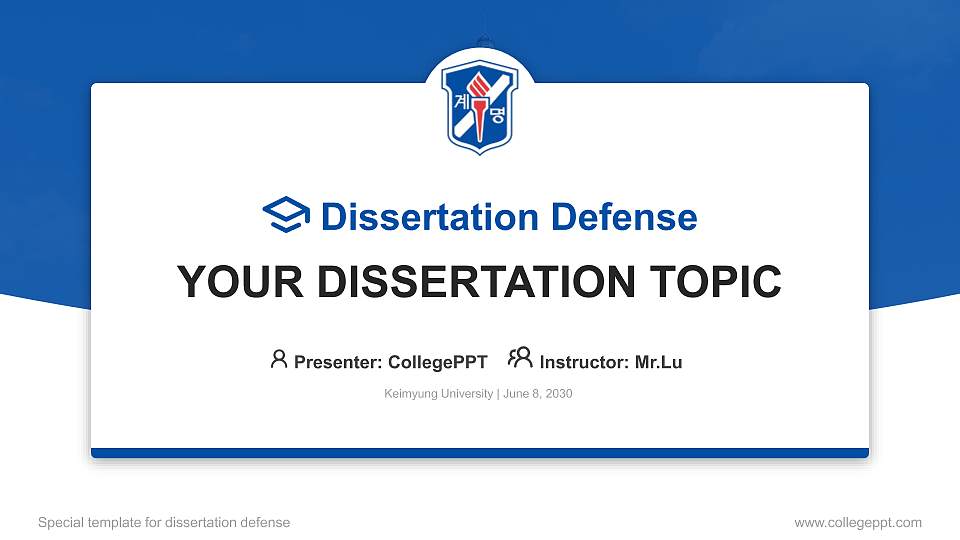 계
명

Dissertation Defense

YOUR DISSERTATION TOPIC

Presenter: CollegePPT Instructor: Mr.Lu

Keimyung University | June 8, 2030

Special template for dissertation defense

www.collegeppt.com